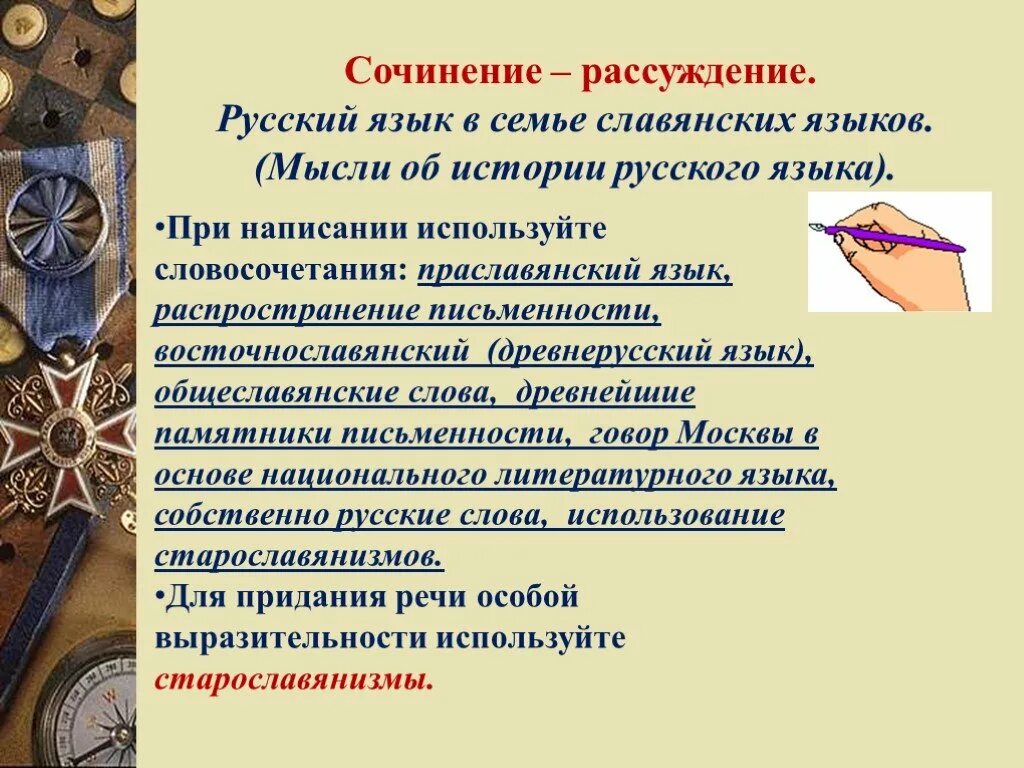 Сочинение – рассуждение.
Русский язык в семье славянских языков.
(Мысли об истории русского языка).

•При написании используйте словосочетания: праславянский язык, распространение письменности, восточнославянский (древнерусский язык), общеславянские слова, древнейшие памятники письменности, говор Москвы в основе национального литературного языка, собственно русские слова, использование старославянизмов.
•Для придания речи особой выразительности используйте старославянизмы.